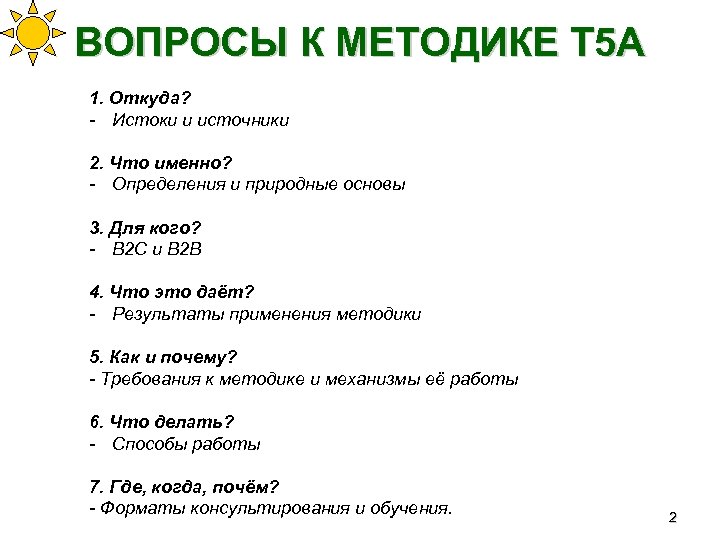 ВОПРОСЫ К МЕТОДИКЕ Т5А

1. Откуда?
- Истоки и источники

2. Что именно?
- Определения и природные основы

3. Для кого?
- B2C и B2B

4. Что это даёт?
- Результаты применения методики

5. Как и почему?
- Требования к методике и механизмы её работы

6. Что делать?
- Способы работы

7. Где, когда, почём?
- Форматы консультирования и обучения.

2